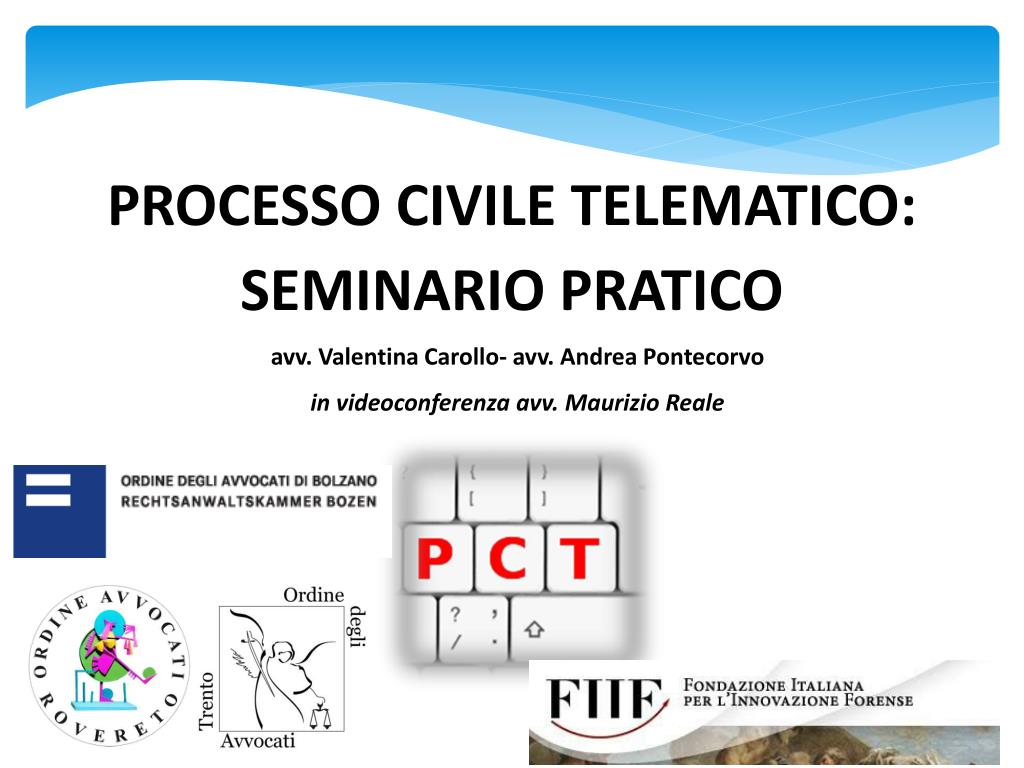 PROCESSO CIVILE TELEMATICO: SEMINARIO PRATICO

avv. Valentina Carollo- avv. Andrea Pontecorvo

in videoconferenza avv. Maurizio Reale

ORDINE DEGLI AVVOCATI DI BOLZANO
RECHTSANWALTSKAMMER BOZEN

{ }
[ ]
P C T
? ,
/ .

ORDINE AVVOCATI ROVERETO

Ordine degli Avvocati Trento

FIIF FONDAZIONE ITALIANA PER L'INNOVAZIONE FORENSE